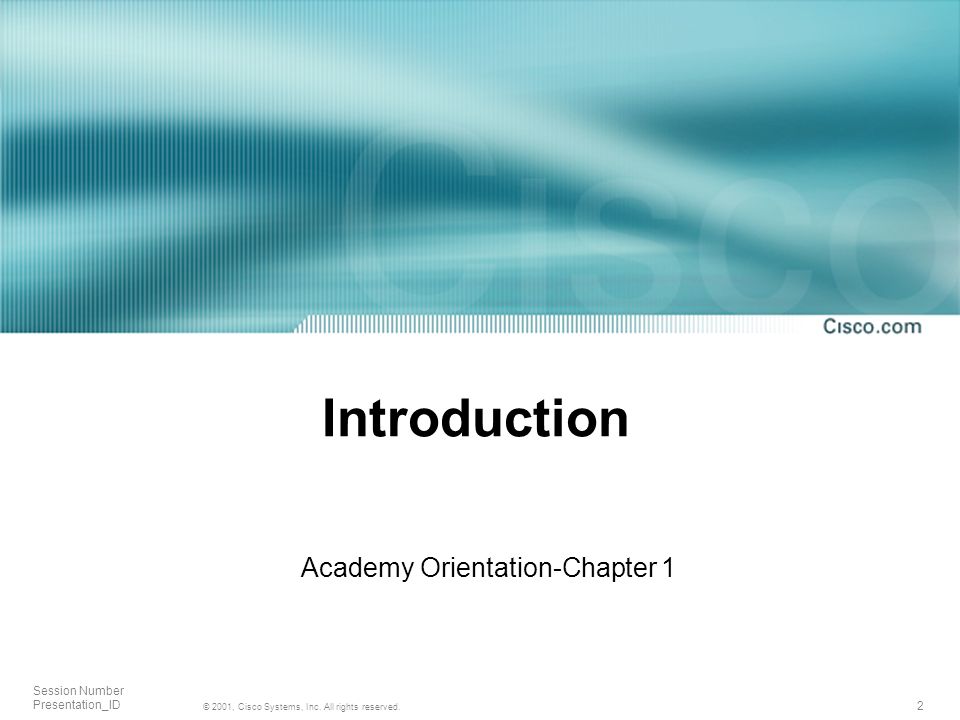 Cisco

Cisco.com

Introduction

Academy Orientation-Chapter 1

Session Number
Presentation_ID

© 2001, Cisco Systems, Inc. All rights reserved.

2